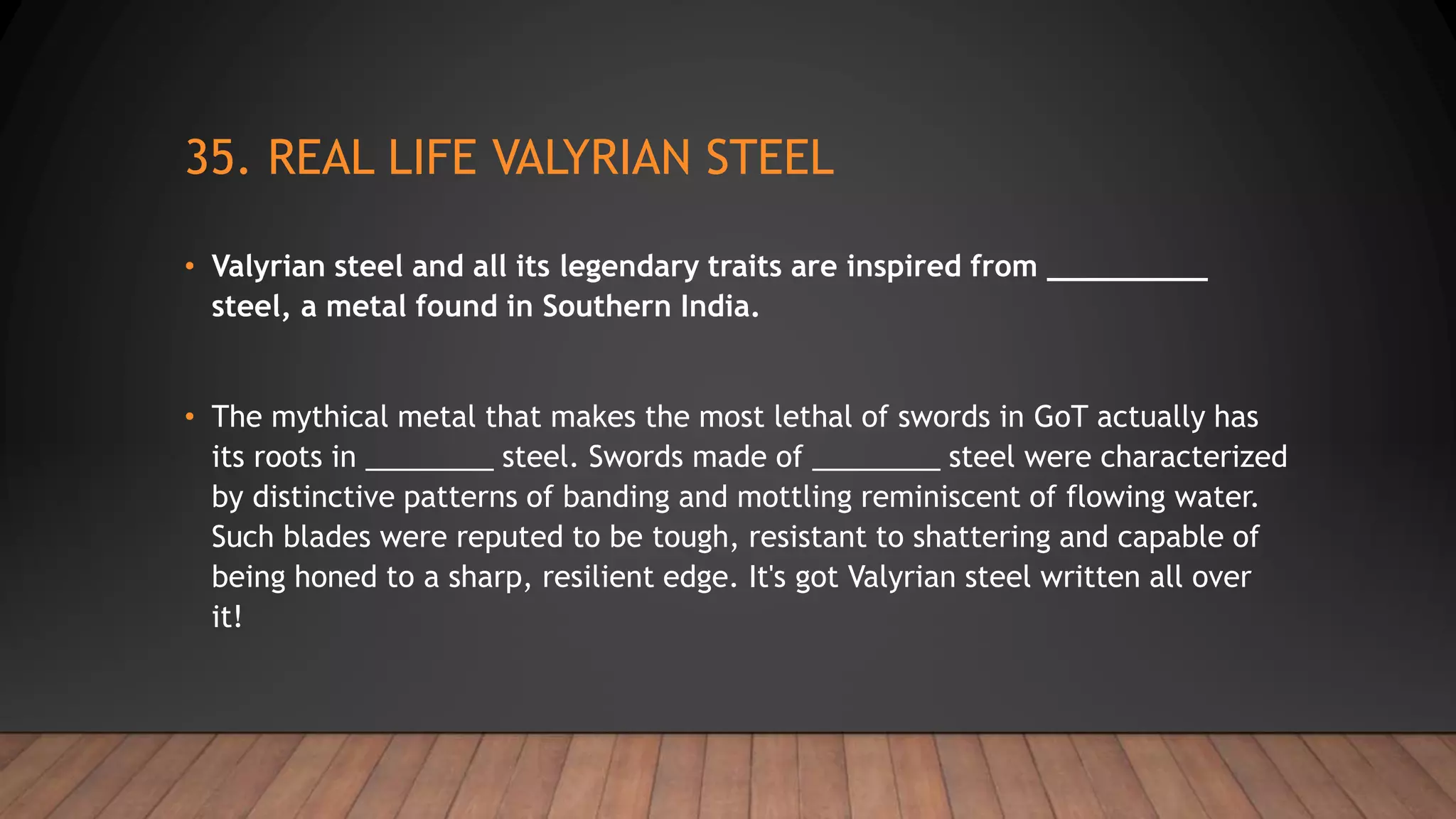 35. REAL LIFE VALYRIAN STEEL

• Valyrian steel and all its legendary traits are inspired from __________ steel, a metal found in Southern India.

• The mythical metal that makes the most lethal of swords in GoT actually has its roots in ________ steel. Swords made of ________ steel were characterized by distinctive patterns of banding and mottling reminiscent of flowing water. Such blades were reputed to be tough, resistant to shattering and capable of being honed to a sharp, resilient edge. It's got Valyrian steel written all over it!